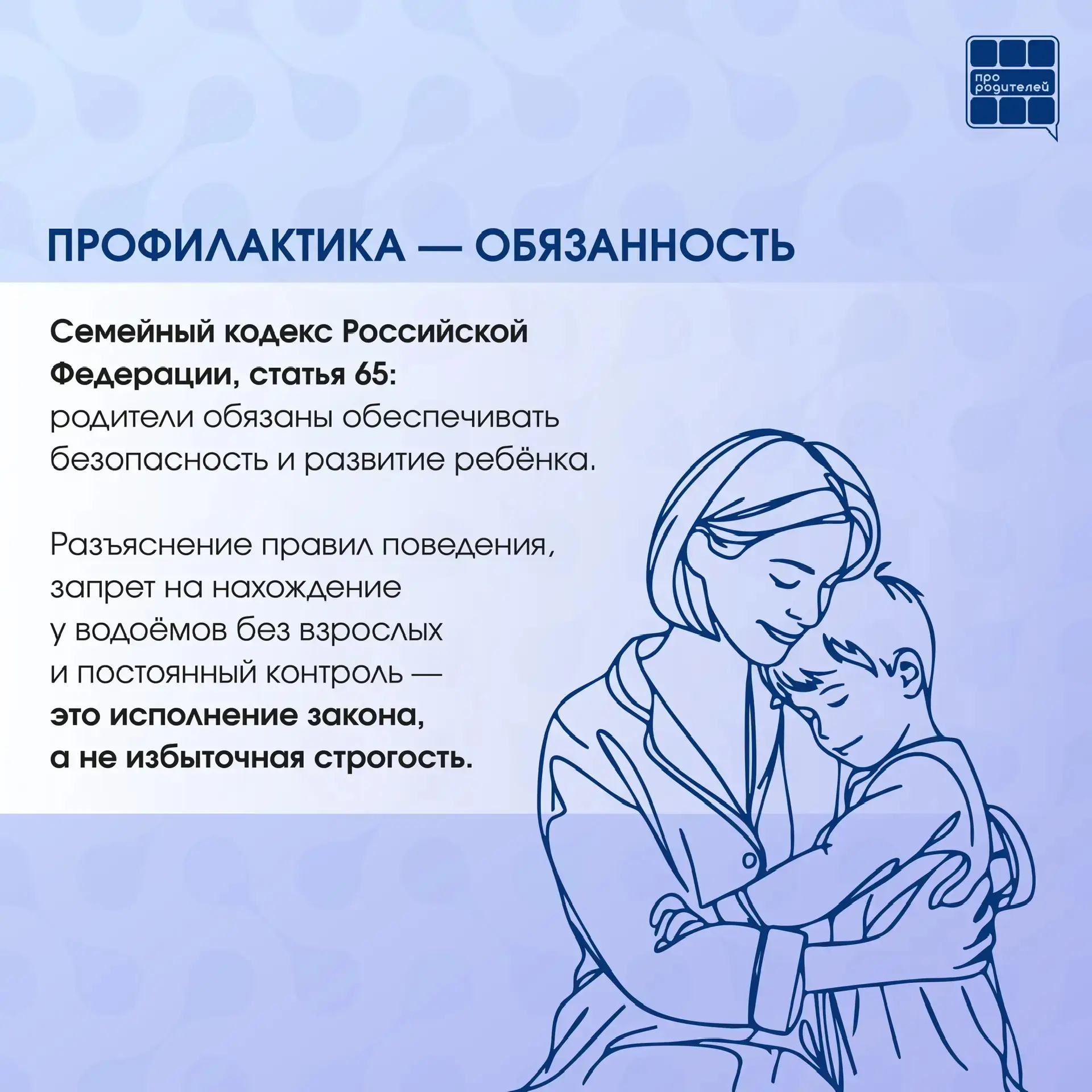 про родителей

ПРОФИЛАКТИКА — ОБЯЗАННОСТЬ

Семейный кодекс Российской Федерации, статья 65: родители обязаны обеспечивать безопасность и развитие ребёнка.

Разъяснение правил поведения, запрет на нахождение у водоёмов без взрослых и постоянный контроль — это исполнение закона, а не избыточная строгость.